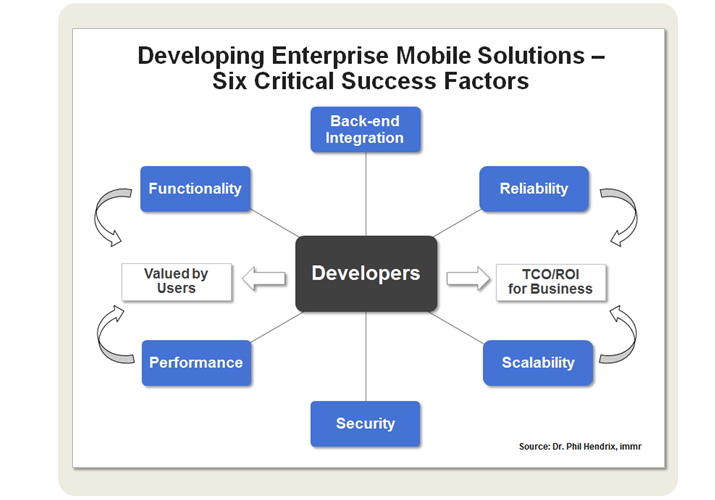 Developing Enterprise Mobile Solutions – Six Critical Success Factors

Back-end Integration

Functionality

Reliability

Valued by Users

Developers

TCO/ROI for Business

Performance

Scalability

Security

Source: Dr. Phil Hendrix, immr